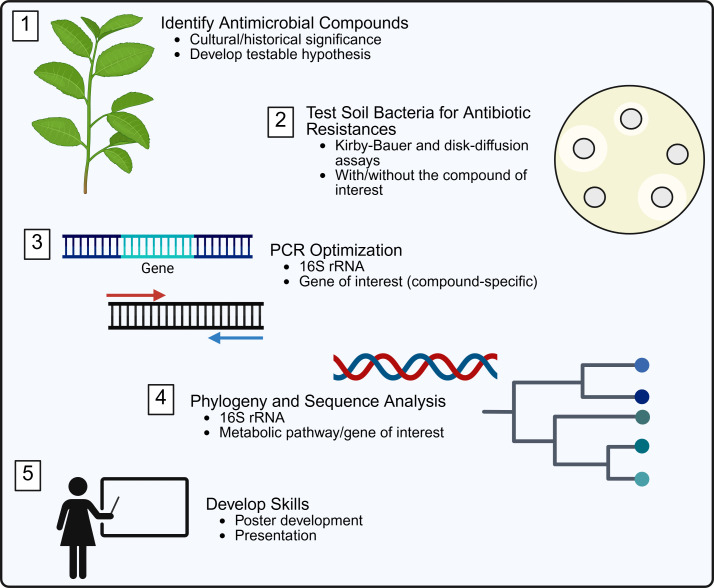 1

Identify Antimicrobial Compounds
• Cultural/historical significance
• Develop testable hypothesis

2

Test Soil Bacteria for Antibiotic Resistances
• Kirby-Bauer and disk-diffusion assays
• With/without the compound of interest

3

Gene

PCR Optimization
• 16S rRNA
• Gene of interest (compound-specific)

4

Phylogeny and Sequence Analysis
• 16S rRNA
• Metabolic pathway/gene of interest

5

Develop Skills
• Poster development
• Presentation